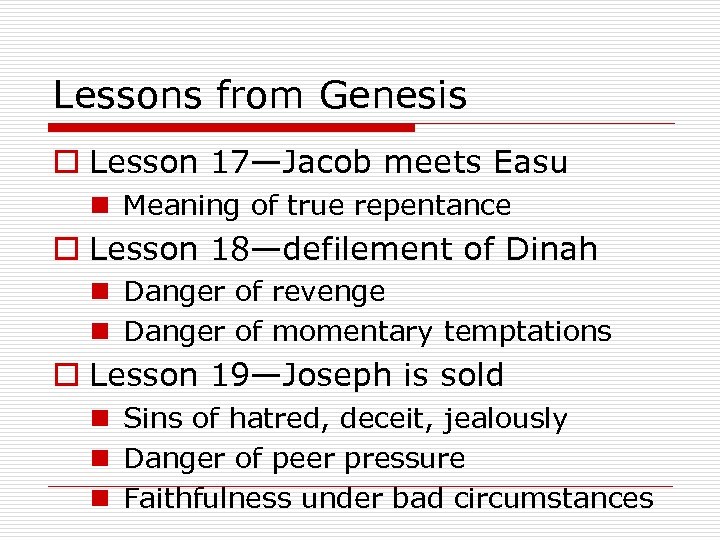 Lessons from Genesis

Lesson 17—Jacob meets Easu
Meaning of true repentance

Lesson 18—defilement of Dinah
Danger of revenge
Danger of momentary temptations

Lesson 19—Joseph is sold
Sins of hatred, deceit, jealously
Danger of peer pressure
Faithfulness under bad circumstances